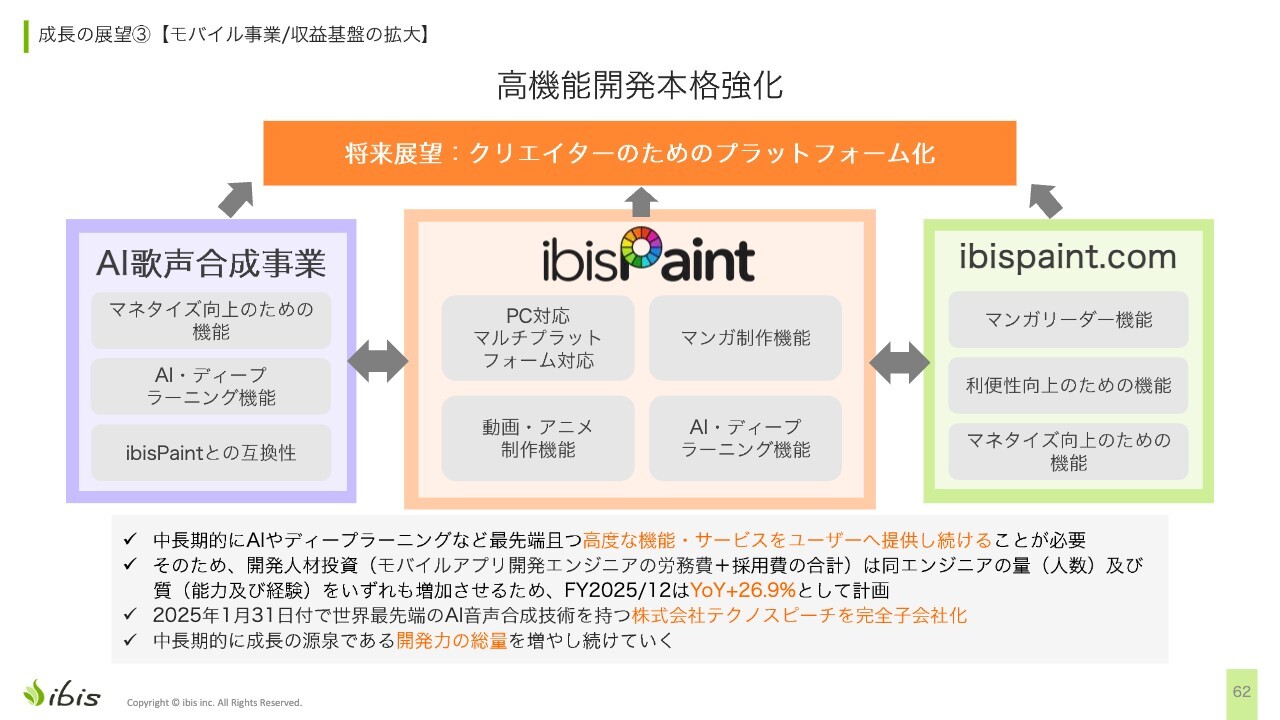 成長の展望③【モバイル事業/収益基盤の拡大】

高機能開発本格強化

将来展望：クリエイターのためのプラットフォーム化

AI歌声合成事業

マネタイズ向上のための機能

AI・ディープラーニング機能

ibisPaintとの互換性

ibisPaint

PC対応
マルチプラットフォーム対応

マンガ制作機能

動画・アニメ制作機能

AI・ディープラーニング機能

ibispaint.com

マンガリーダー機能

利便性向上のための機能

マネタイズ向上のための機能

✓ 中長期的にAIやディープラーニングなど最先端且つ高度な機能・サービスをユーザーへ提供し続けることが必要
✓ そのため、開発人材投資（モバイルアプリ開発エンジニアの労務費＋採用費の合計）は同エンジニアの量（人数）及び質（能力及び経験）をいずれも増加させるため、FY2025/12はYoY+26.9%として計画
✓ 2025年1月31日付で世界最先端のAI音声合成技術を持つ株式会社テクノスピーチを完全子会社化
✓ 中長期的に成長の源泉である開発力の総量を増やし続けていく

ibis

Copyright © ibis inc. All Rights Reserved.

62